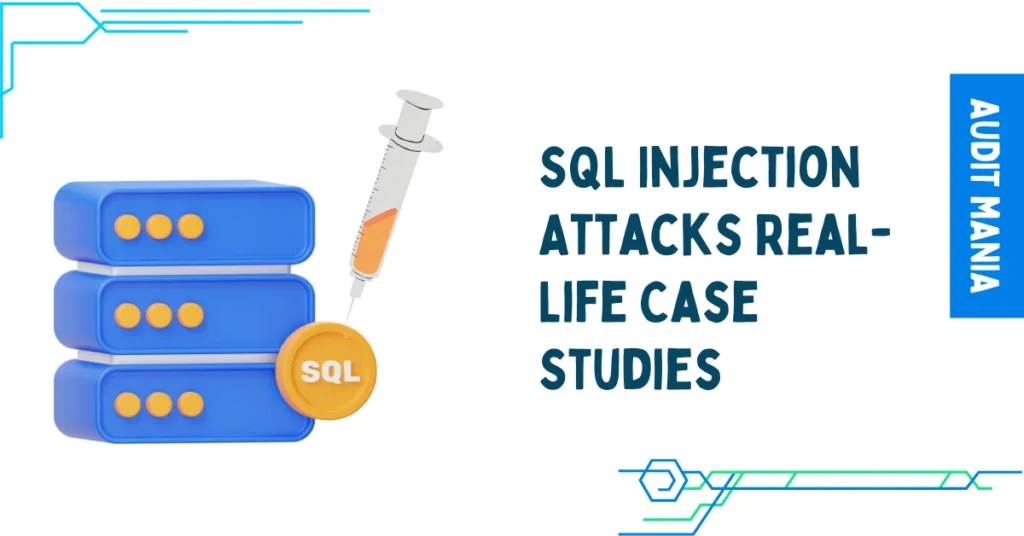 SQL

SQL INJECTION ATTACKS REAL-LIFE CASE STUDIES

AUDIT MANIA